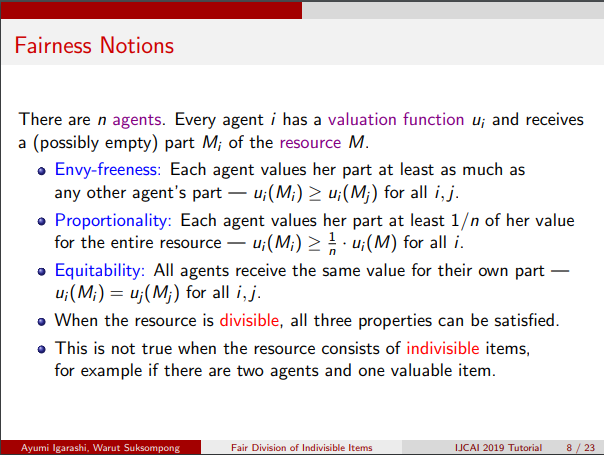 Fairness Notions

There are $n$ agents. Every agent $i$ has a valuation function $u_i$ and receives a (possibly empty) part $M_i$ of the resource $M$.

- Envy-freeness: Each agent values her part at least as much as any other agent's part — $u_i(M_i) \geq u_i(M_j)$ for all $i, j$.
- Proportionality: Each agent values her part at least $1/n$ of her value for the entire resource — $u_i(M_i) \geq \frac{1}{n} \cdot u_i(M)$ for all $i$.
- Equitability: All agents receive the same value for their own part — $u_i(M_i) = u_j(M_j)$ for all $i, j$.
- When the resource is divisible, all three properties can be satisfied.
- This is not true when the resource consists of indivisible items, for example if there are two agents and one valuable item.

Ayumi Igarashi, Warut Suksompong Fair Division of Indivisible Items IJCAI 2019 Tutorial 8 / 23